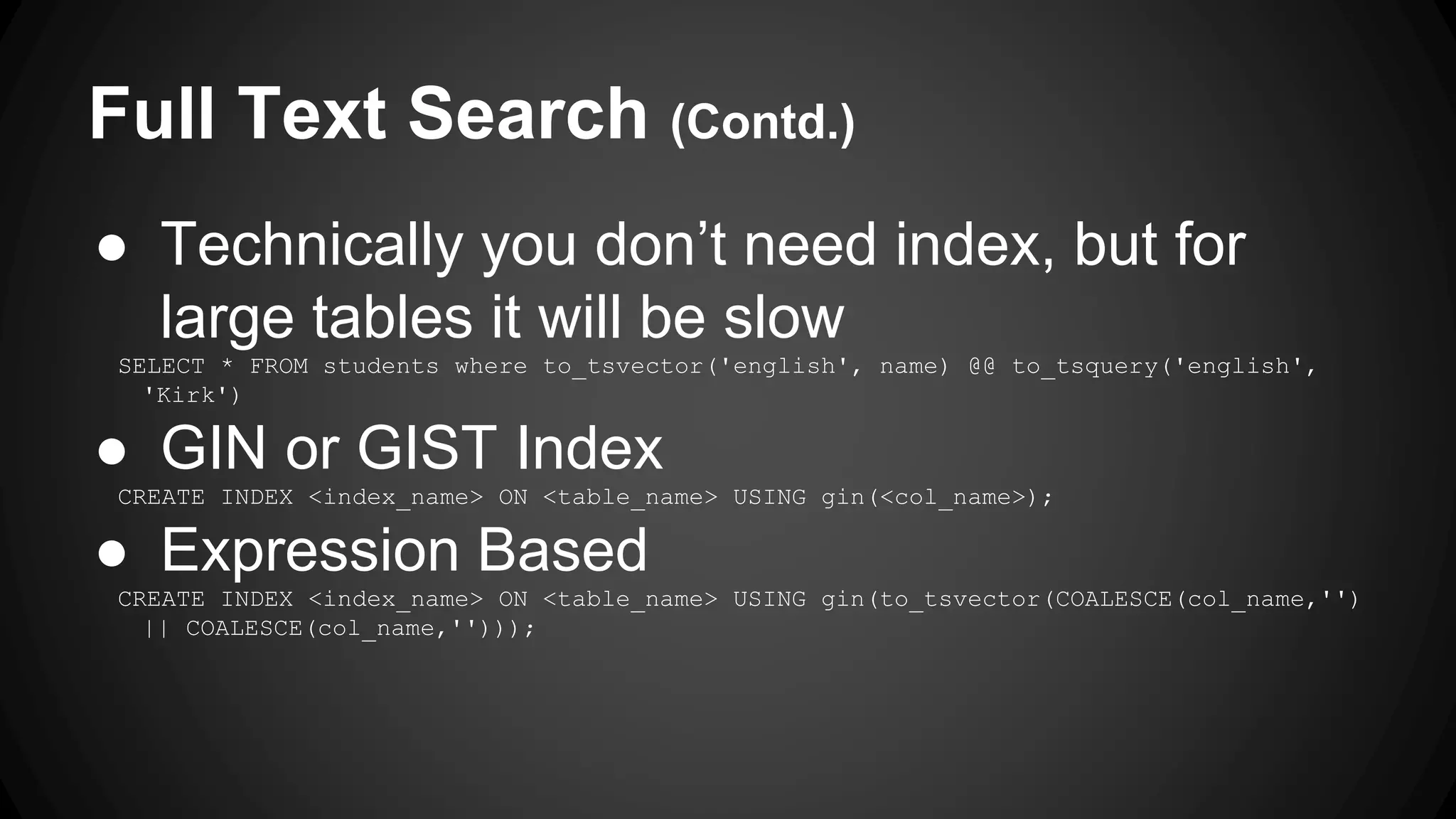 Full Text Search (Contd.)

● Technically you don’t need index, but for large tables it will be slow

SELECT * FROM students where to_tsvector('english', name) @@ to_tsquery('english', 'Kirk')

● GIN or GIST Index

CREATE INDEX <index_name> ON <table_name> USING gin(<col_name>);

● Expression Based

CREATE INDEX <index_name> ON <table_name> USING gin(to_tsvector(COALESCE(col_name,'') || COALESCE(col_name,'')));